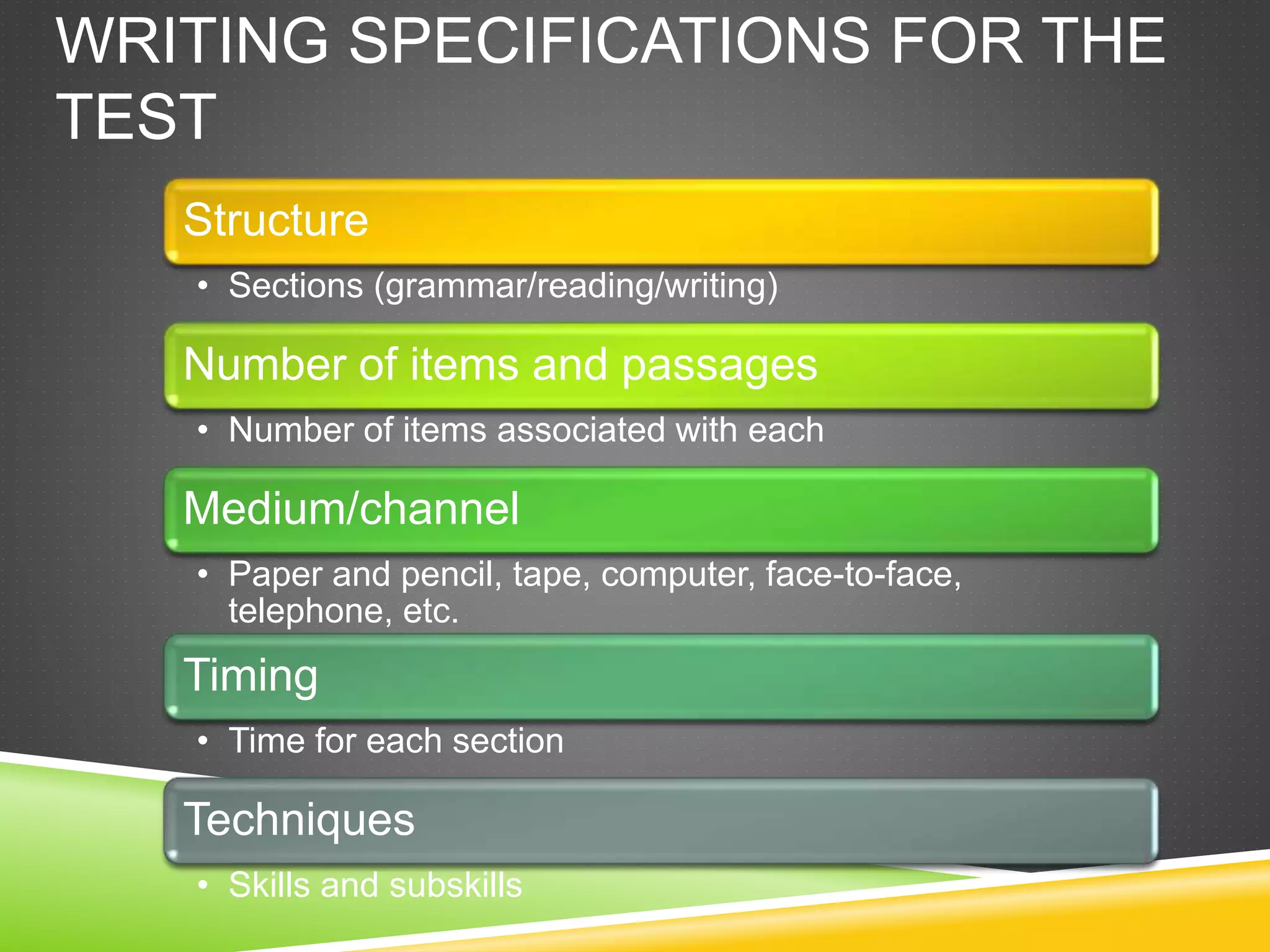 WRITING SPECIFICATIONS FOR THE TEST

Structure

• Sections (grammar/reading/writing)

Number of items and passages

• Number of items associated with each

Medium/channel

• Paper and pencil, tape, computer, face-to-face, telephone, etc.

Timing

• Time for each section

Techniques

• Skills and subskills